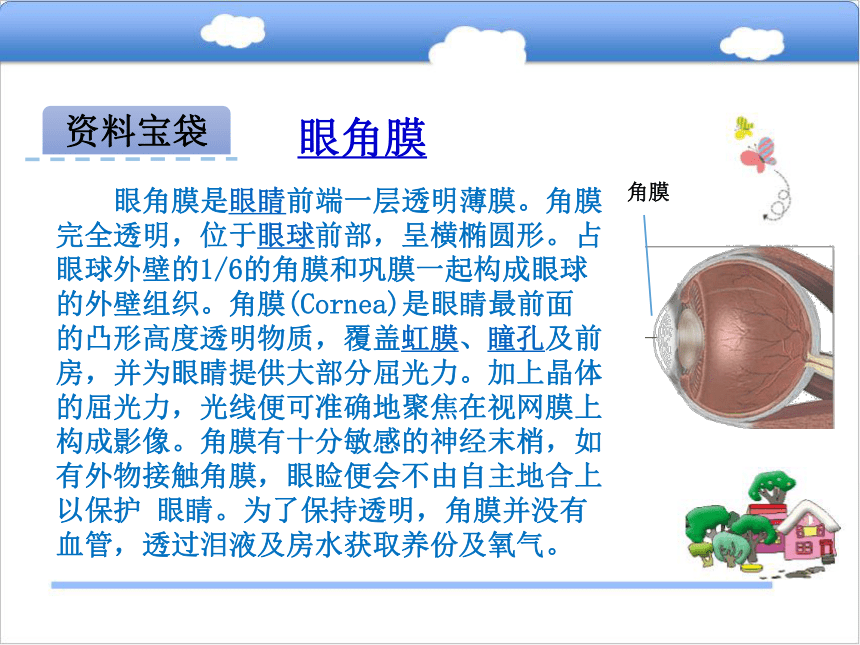 资料宝袋

眼角膜

眼角膜是眼睛前端一层透明薄膜。角膜完全透明，位于眼球前部，呈横椭圆形。占眼球外壁的1/6的角膜和巩膜一起构成眼球的外壁组织。角膜(Cornea)是眼睛最前面的凸形高度透明物质，覆盖虹膜、瞳孔及前房，并为眼睛提供大部分屈光力。加上晶体的屈光力，光线便可准确地聚焦在视网膜上构成影像。角膜有十分敏感的神经末梢，如有外物接触角膜，眼睑便会不由自主地合上以保护 眼睛。为了保持透明，角膜并没有血管，透过泪液及房水获取养份及氧气。

角膜